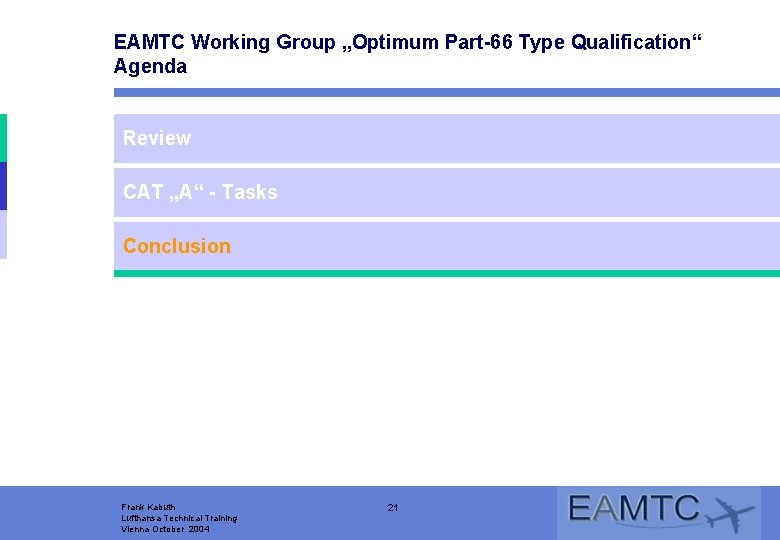 EAMTC Working Group „Optimum Part-66 Type Qualification“
Agenda

Review

CAT „A“ - Tasks

Conclusion

Frank Kabuth
Lufthansa Technical Training
Vienna October 2004

21

EAMTC